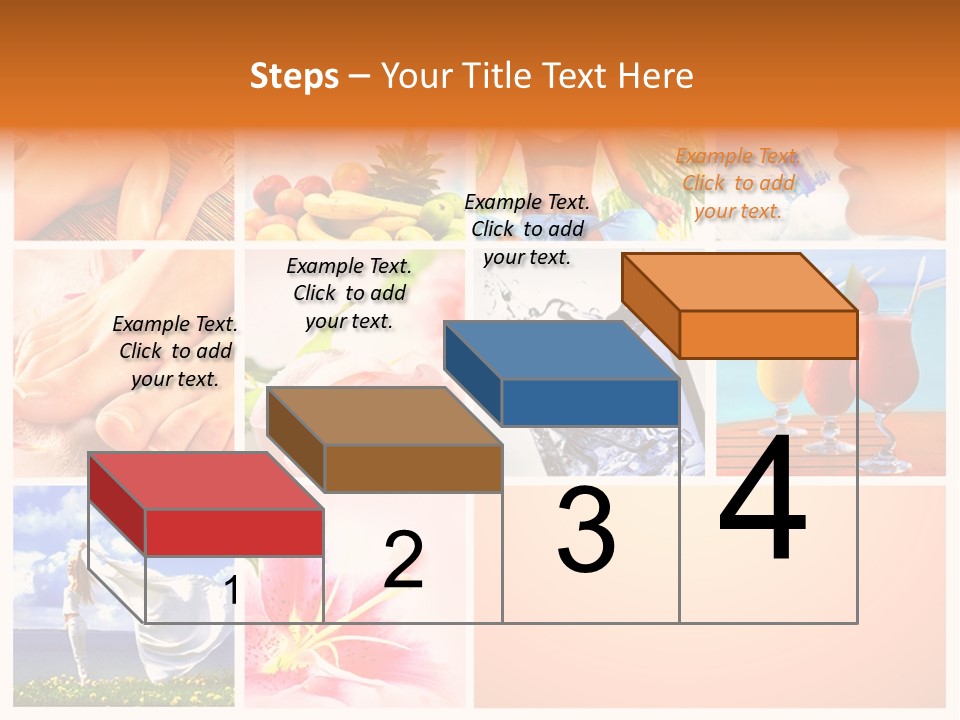 Steps – Your Title Text Here

Example Text. Click to add your text.

Example Text. Click to add your text.

Example Text. Click to add your text.

Example Text. Click to add your text.

1

2

3

4